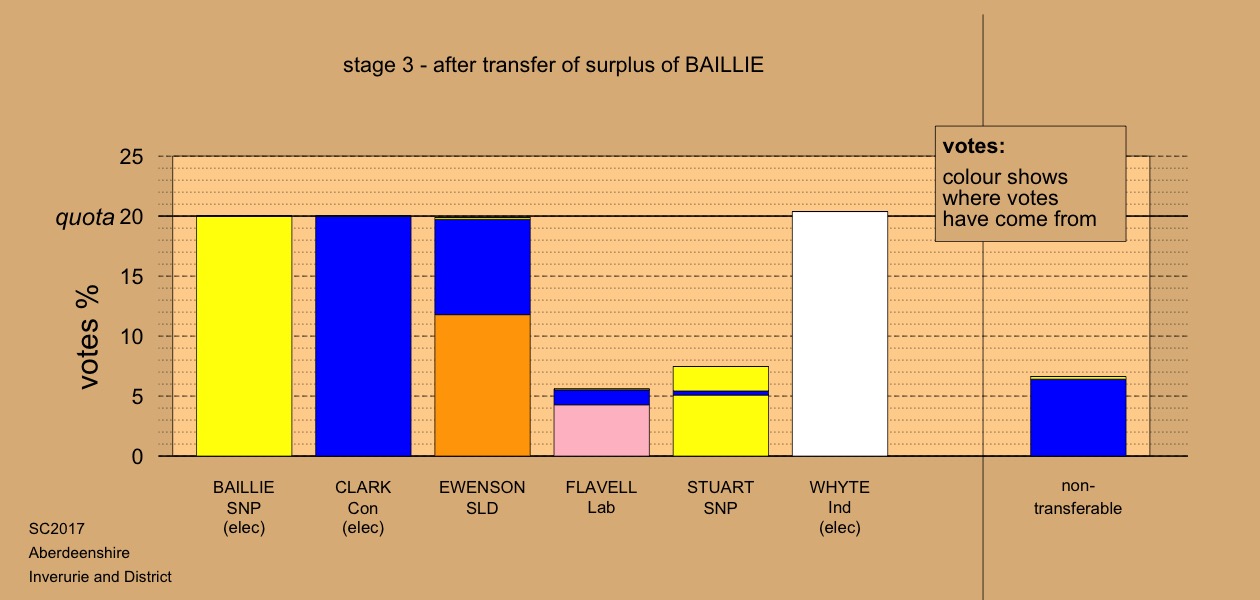 stage 3 - after transfer of surplus of BAILLIE

votes:
colour shows where votes have come from

votes %

25
quota 20
15
10
5
0

BAILLIE
SNP
(elec)

CLARK
Con
(elec)

EWENSON
SLD

FLAVELL
Lab

STUART
SNP

WHYTE
Ind
(elec)

non-transferable

SC2017
Aberdeenshire
Inverurie and District